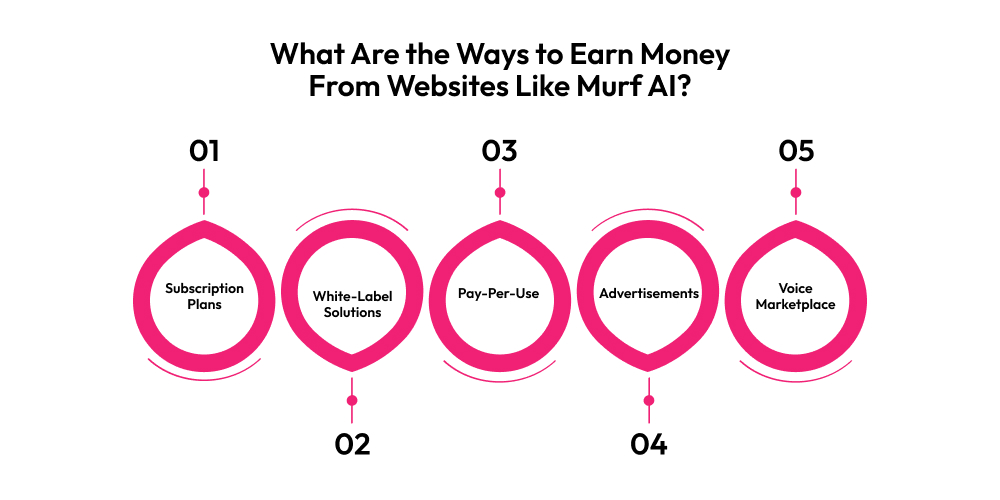 What Are the Ways to Earn Money From Websites Like Murf AI?

01

Subscription Plans

02

White-Label Solutions

03

Pay-Per-Use

04

Advertisements

05

Voice Marketplace